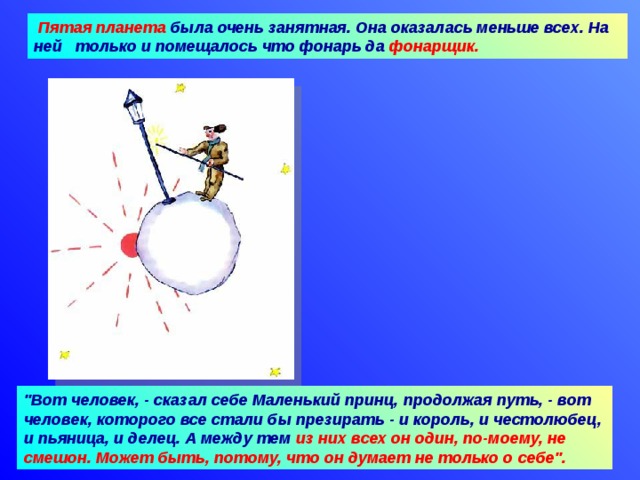 Пятая планета была очень занятная. Она оказалась меньше всех. На ней только и помещалось что фонарь да фонарщик.

"Вот человек, - сказал себе Маленький принц, продолжая путь, - вот человек, которого все стали бы презирать - и король, и честолюбец, и пьяница, и делец. А между тем из них всех он один, по-моему, не смешон. Может быть, потому, что он думает не только о себе".